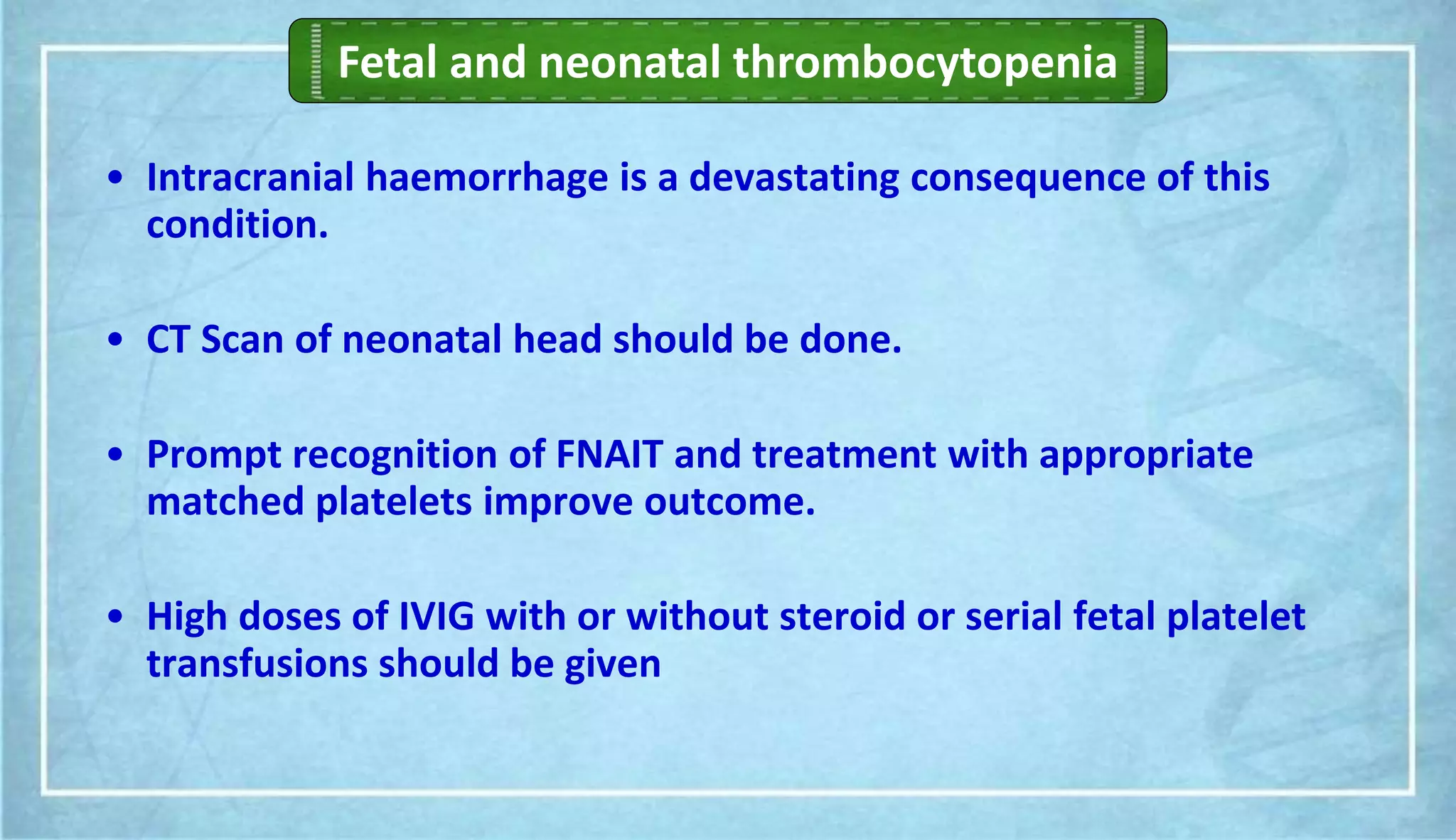 Fetal and neonatal thrombocytopenia

• Intracranial haemorrhage is a devastating consequence of this condition.

• CT Scan of neonatal head should be done.

• Prompt recognition of FNAIT and treatment with appropriate matched platelets improve outcome.

• High doses of IVIG with or without steroid or serial fetal platelet transfusions should be given